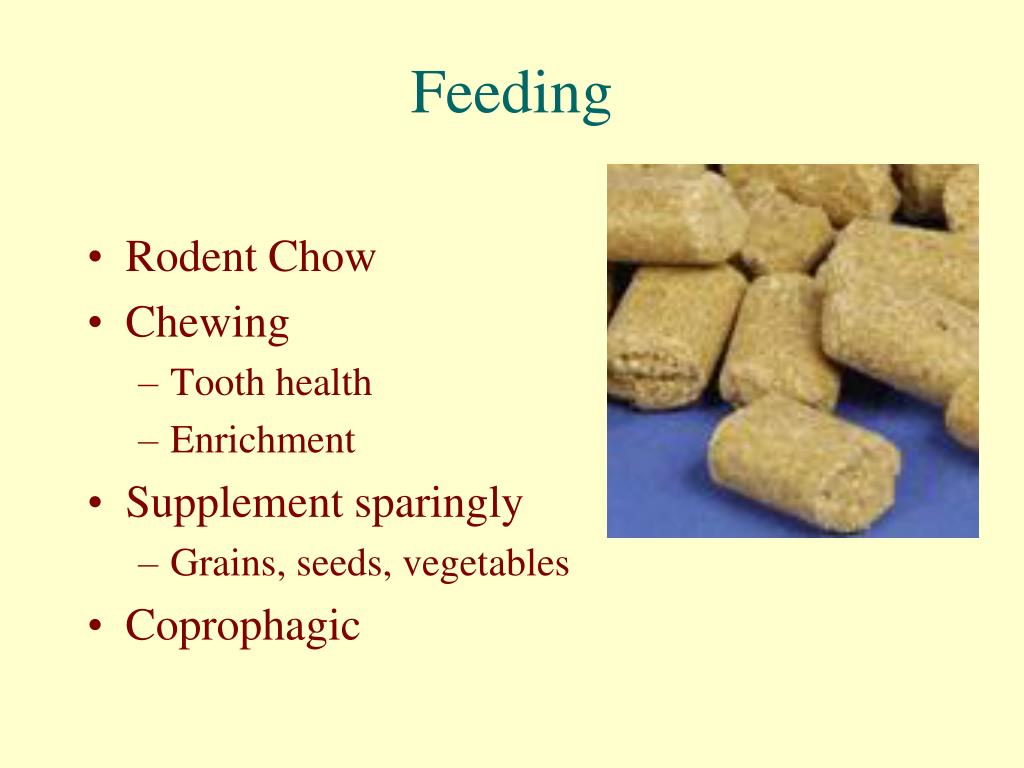 Feeding

• Rodent Chow
• Chewing
– Tooth health
– Enrichment
• Supplement sparingly
– Grains, seeds, vegetables
• Coprophagic